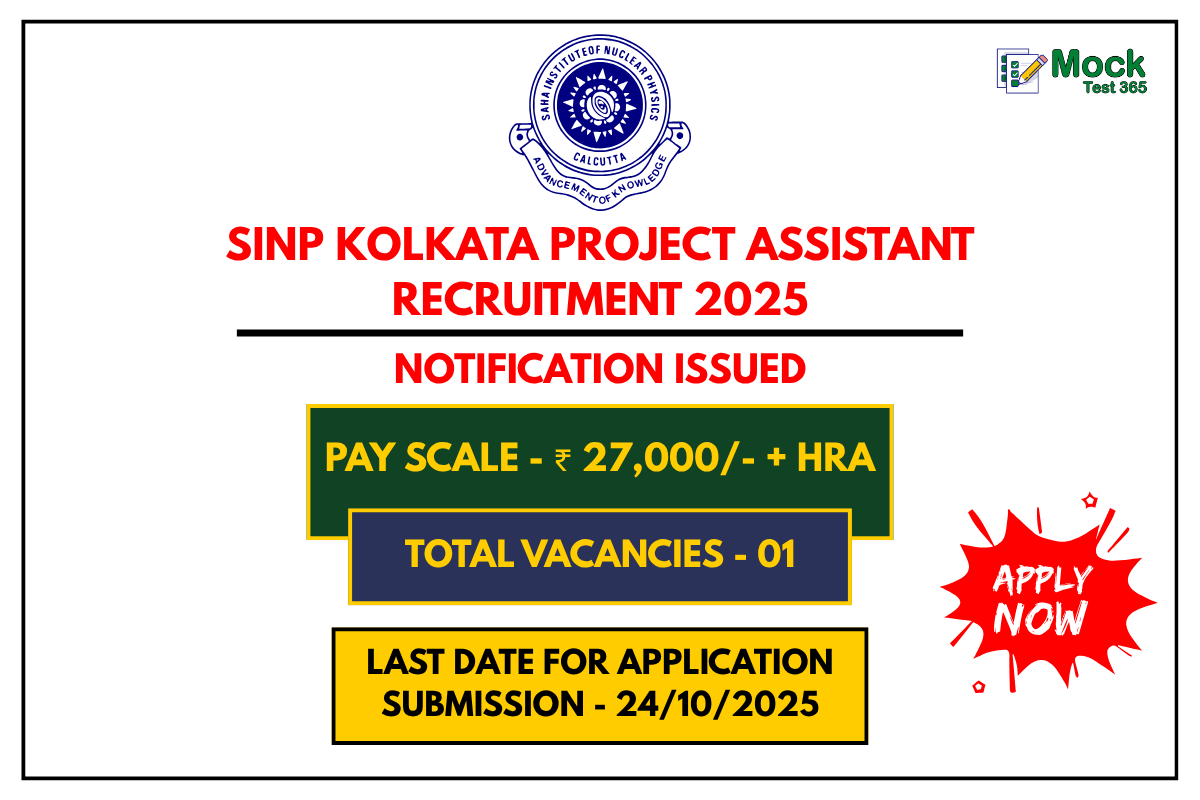 SAHA INSTITUTE OF NUCLEAR PHYSICS
CALCUTTA
ADVANCEMENT OF KNOWLEDGE

Mock
Test 365

SINP KOLKATA PROJECT ASSISTANT RECRUITMENT 2025

NOTIFICATION ISSUED

PAY SCALE - ₹ 27,000/- + HRA

TOTAL VACANCIES - 01

APPLY NOW

LAST DATE FOR APPLICATION SUBMISSION - 24/10/2025